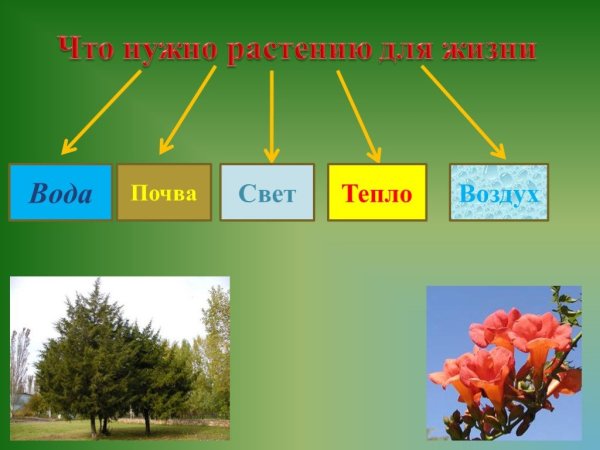 Что нужно растению для жизни

Вода

Почва

Свет

Тепло

Воздух